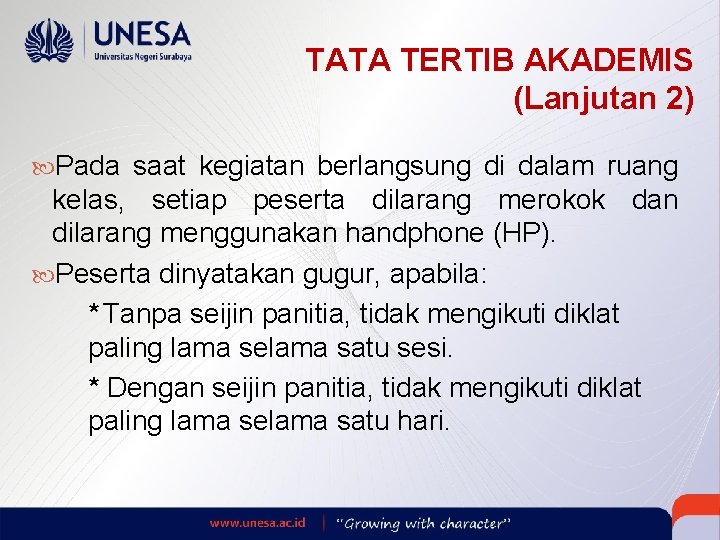 UNESA
Universitas Negeri Surabaya

TATA TERTIB AKADEMIS
(Lanjutan 2)

Pada saat kegiatan berlangsung di dalam ruang kelas, setiap peserta dilarang merokok dan dilarang menggunakan handphone (HP).

Peserta dinyatakan gugur, apabila:

*Tanpa seijin panitia, tidak mengikuti diklat paling lama selama satu sesi.

* Dengan seijin panitia, tidak mengikuti diklat paling lama selama satu hari.

www.unesa.ac.id | "Growing with character"